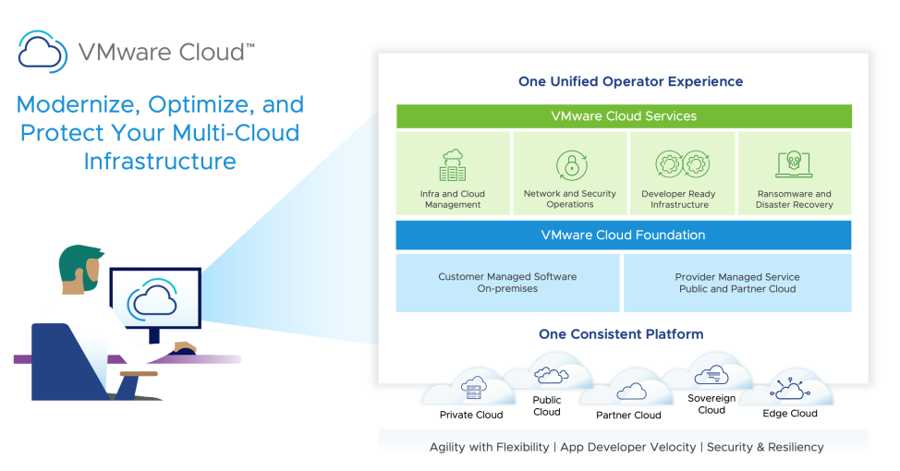 VMware Cloud™

Modernize, Optimize, and Protect Your Multi-Cloud Infrastructure

One Unified Operator Experience

VMware Cloud Services

Infra and Cloud Management

Network and Security Operations

Developer Ready Infrastructure

Ransomware and Disaster Recovery

VMware Cloud Foundation

Customer Managed Software On-premises

Provider Managed Service Public and Partner Cloud

One Consistent Platform

Private Cloud

Public Cloud

Partner Cloud

Sovereign Cloud

Edge Cloud

Agility with Flexibility | App Developer Velocity | Security & Resiliency